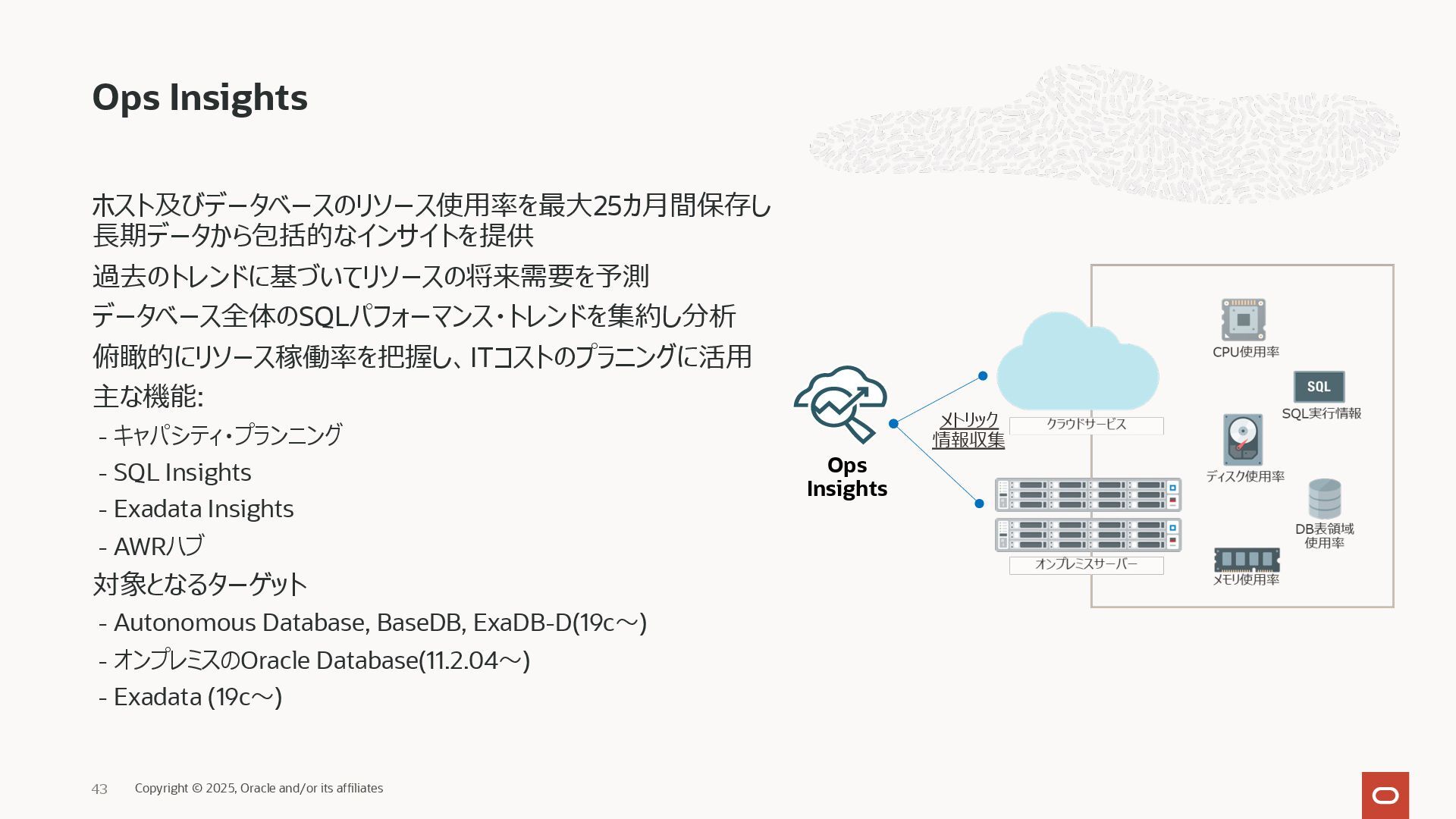 Ops Insights

ホスト及びデータベースのリソース使用率を最大25カ月間保存し長期データから包括的なインサイトを提供

過去のトレンドに基づいてリソースの将来需要を予測

データベース全体のSQLパフォーマンス・トレンドを集約し分析

俯瞰的にリソース稼働率を把握し、ITコストのプラニングに活用

主な機能:
- キャパシティ・プランニング
- SQL Insights
- Exadata Insights
- AWRハブ

対象となるターゲット
- Autonomous Database, BaseDB, ExaDB-D(19c～)
- オンプレミスのOracle Database(11.2.04～)
- Exadata (19c～)

Ops Insights

メトリック情報収集

クラウドサービス

オンプレミスサーバー

CPU使用率

SQL

SQL実行情報

ディスク使用率

DB表領域使用率

メモリ使用率

43 Copyright © 2025, Oracle and/or its affiliates